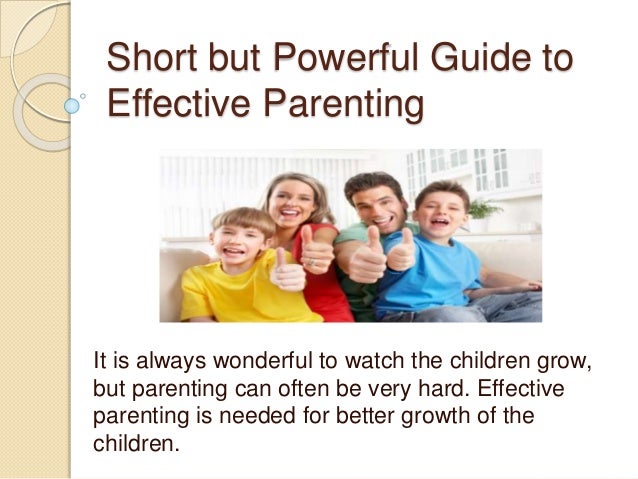 Short but Powerful Guide to Effective Parenting

It is always wonderful to watch the children grow, but parenting can often be very hard. Effective parenting is needed for better growth of the children.